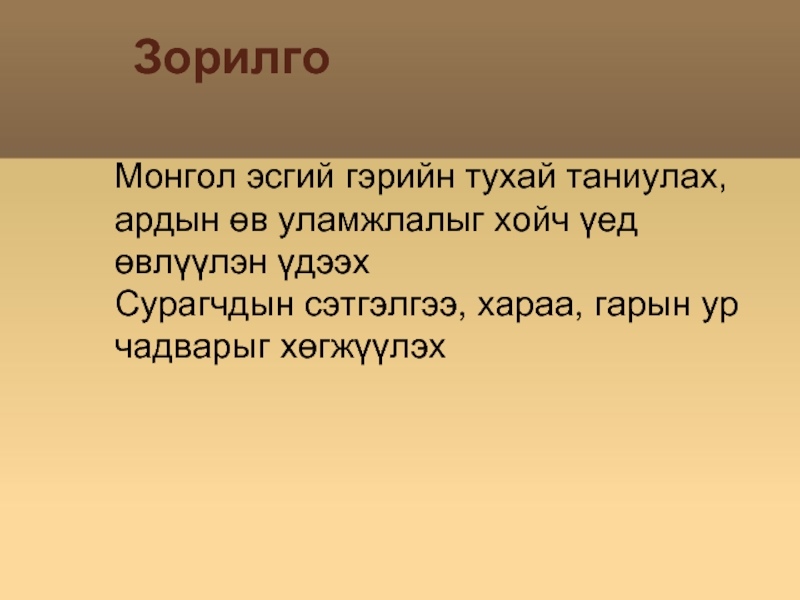 Зорилго

Монгол эсгий гэрийн тухай таниулах, ардын өв уламжлалыг хойч үед өвлүүлэн үдээх
Сурагчдын сэтгэлгээ, хараа, гарын ур чадварыг хөгжүүлэх